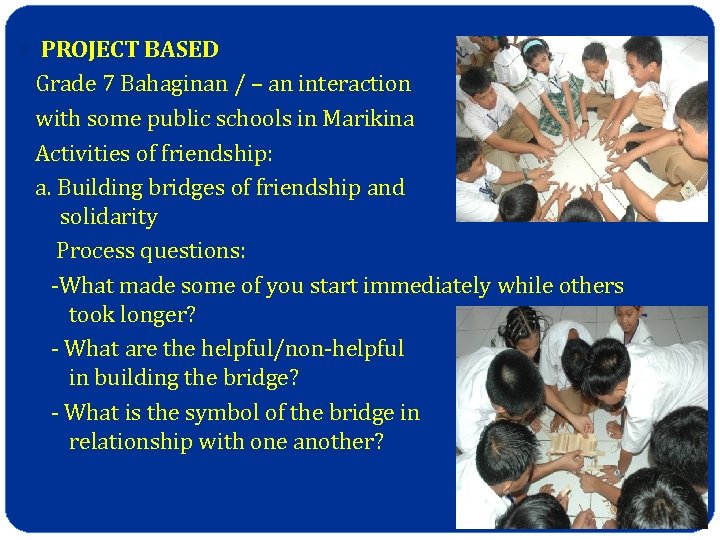 PROJECT BASED

Grade 7 Bahaginan / – an interaction with some public schools in Marikina

Activities of friendship:

a. Building bridges of friendship and solidarity

Process questions:

-What made some of you start immediately while others took longer?

- What are the helpful/non-helpful in building the bridge?

- What is the symbol of the bridge in relationship with one another?